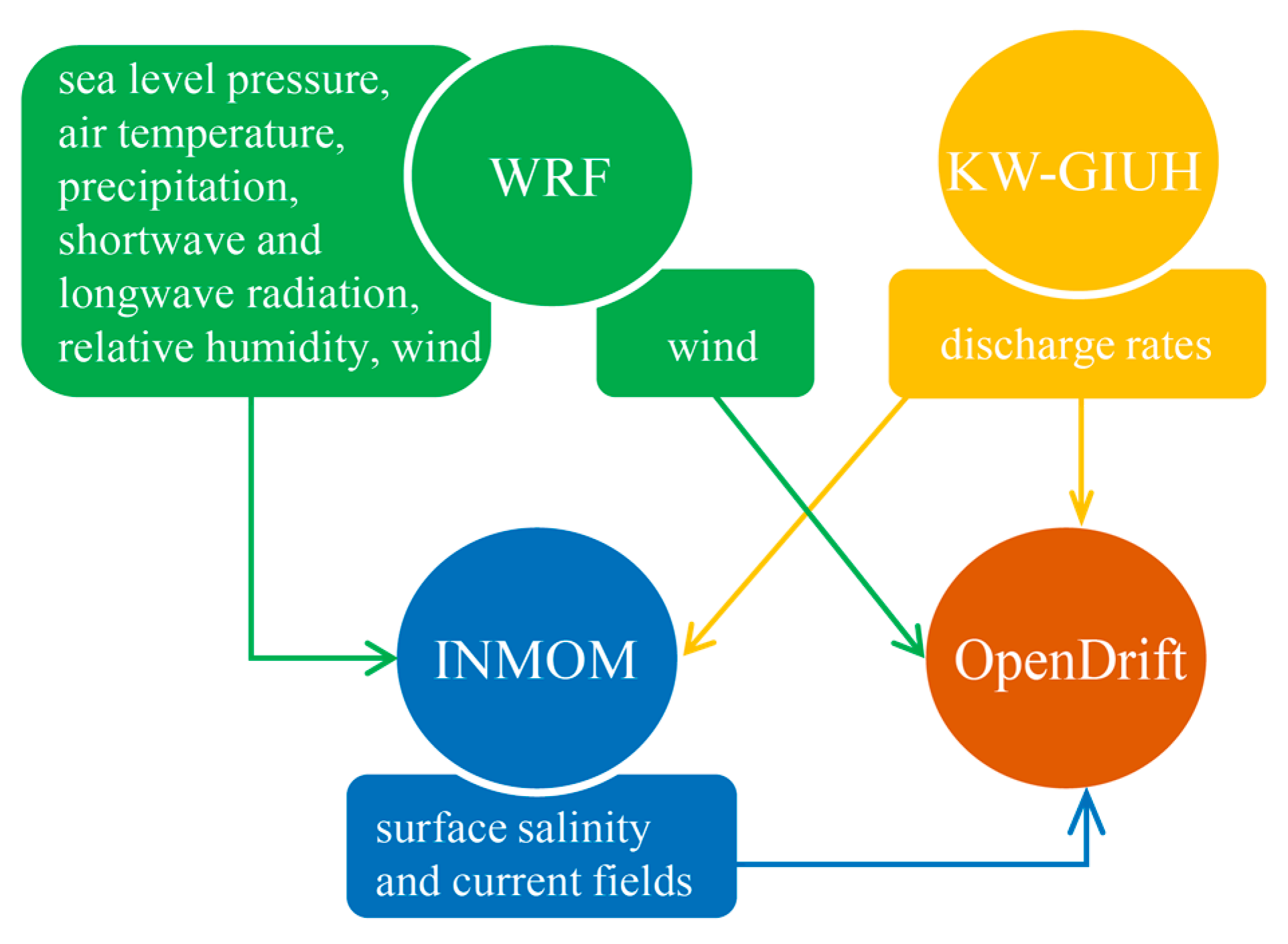 sea level pressure, air temperature, precipitation, shortwave and longwave radiation, relative humidity, wind

WRF

KW-GIUH

wind

discharge rates

INMOM

OpenDrift

surface salinity and current fields